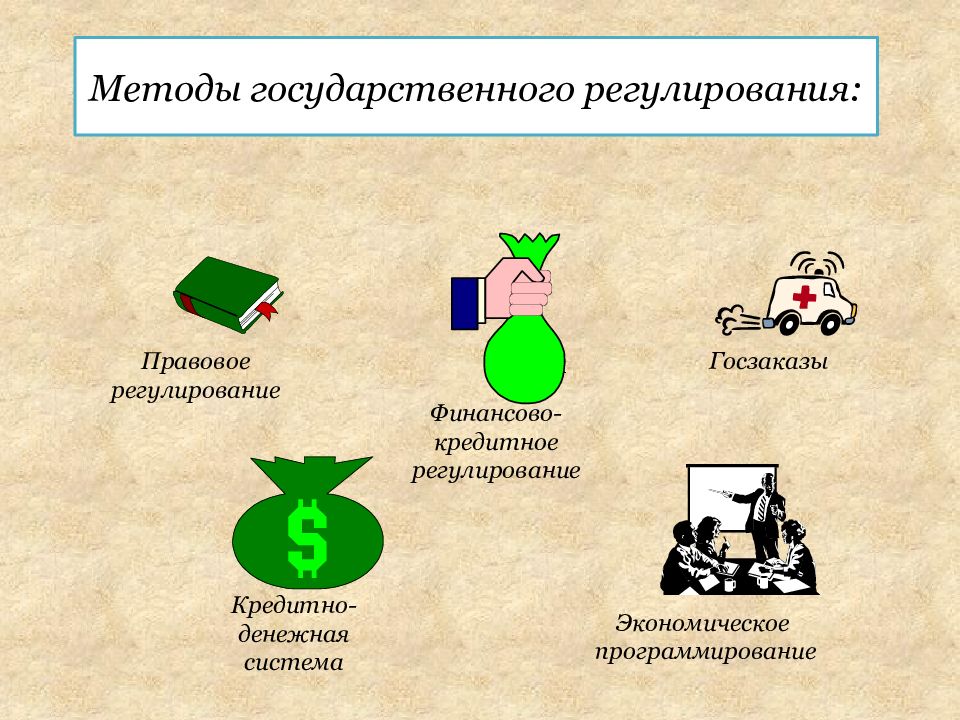 Методы государственного регулирования:

Правовое регулирование

Финансово-кредитное регулирование

Госзаказы

$

Кредитно-денежная система

Экономическое программирование